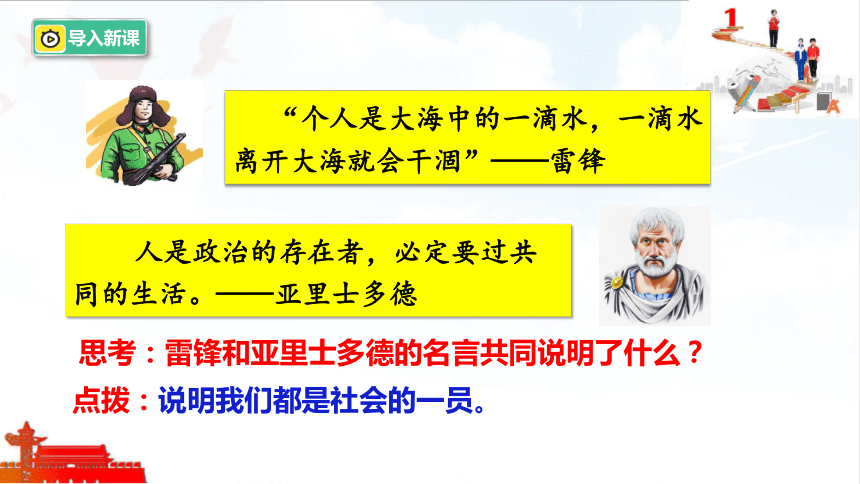 导入新课

1

“个人是大海中的一滴水，一滴水离开大海就会干涸”——雷锋

人是政治的存在者，必定要过共同的生活。——亚里士多德

思考：雷锋和亚里士多德的名言共同说明了什么？

点拨：说明我们都是社会的一员。